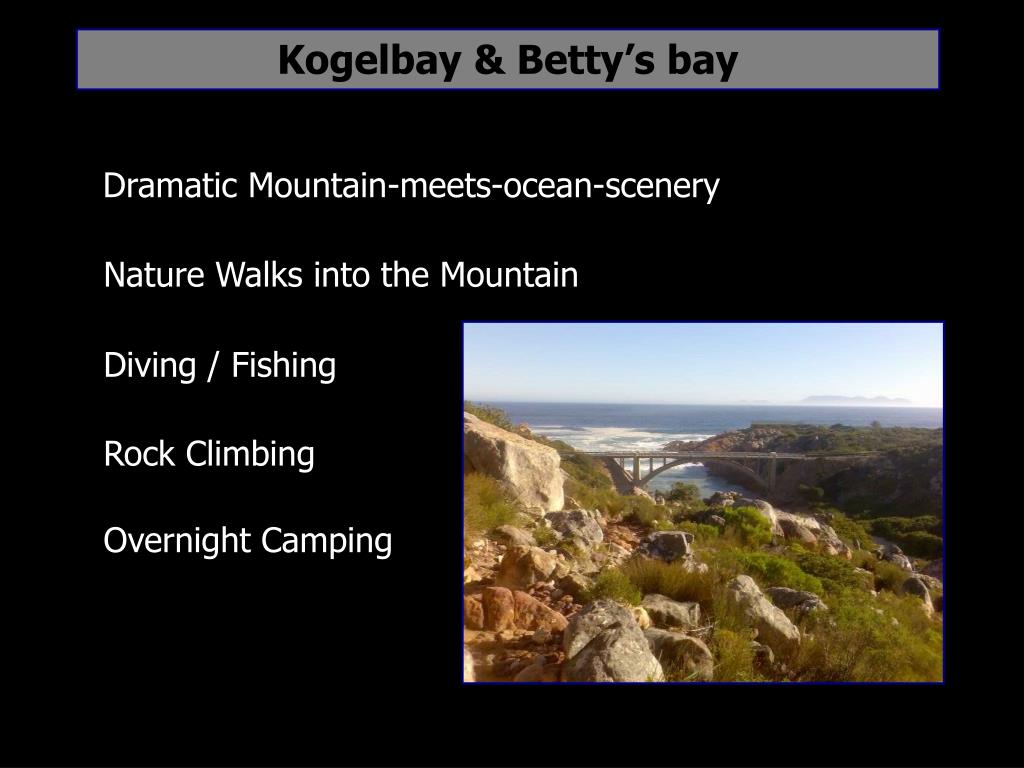 Kogelbay & Betty’s bay

Dramatic Mountain-meets-ocean-scenery

Nature Walks into the Mountain

Diving / Fishing

Rock Climbing

Overnight Camping